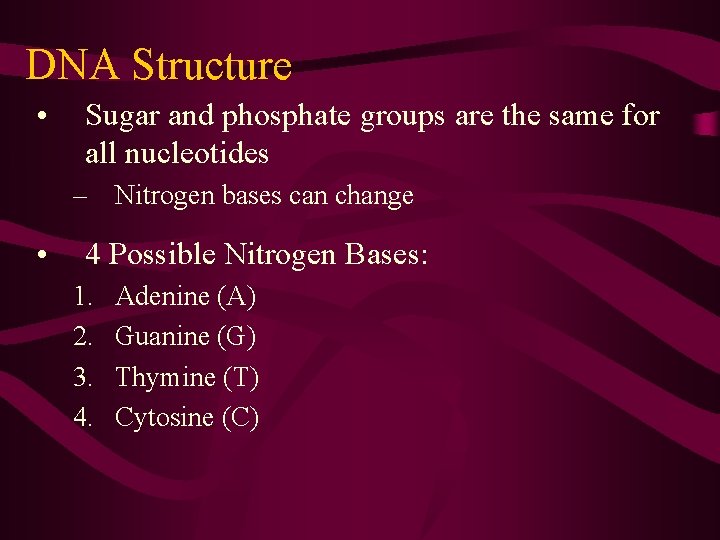 DNA Structure

• Sugar and phosphate groups are the same for all nucleotides

– Nitrogen bases can change

• 4 Possible Nitrogen Bases:

1. Adenine (A)
2. Guanine (G)
3. Thymine (T)
4. Cytosine (C)